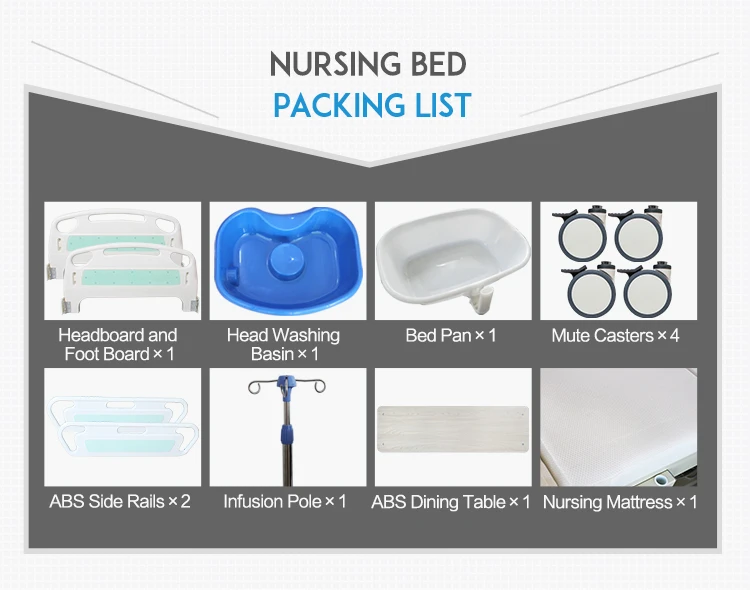 NURSING BED
PACKING LIST

Headboard and Foot Board × 1

Head Washing Basin × 1

Bed Pan × 1

Mute Casters × 4

ABS Side Rails × 2

Infusion Pole × 1

ABS Dining Table × 1

Nursing Mattress × 1